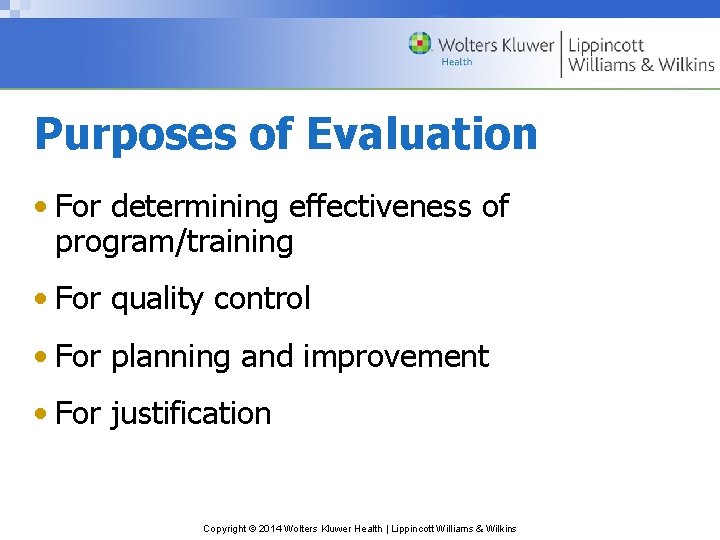 Wolters Kluwer Health | Lippincott Williams & Wilkins

Purposes of Evaluation

• For determining effectiveness of program/training

• For quality control

• For planning and improvement

• For justification

Copyright © 2014 Wolters Kluwer Health | Lippincott Williams & Wilkins